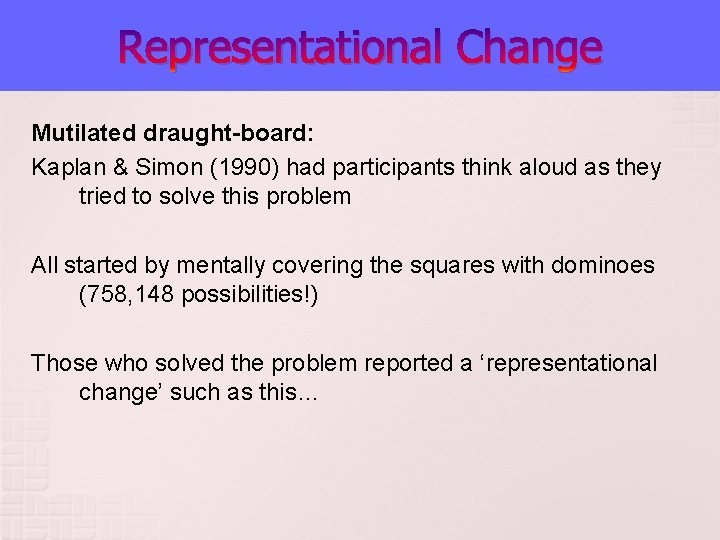 Representational Change

Mutilated draught-board:
Kaplan & Simon (1990) had participants think aloud as they tried to solve this problem

All started by mentally covering the squares with dominoes (758,148 possibilities!)

Those who solved the problem reported a ‘representational change’ such as this…